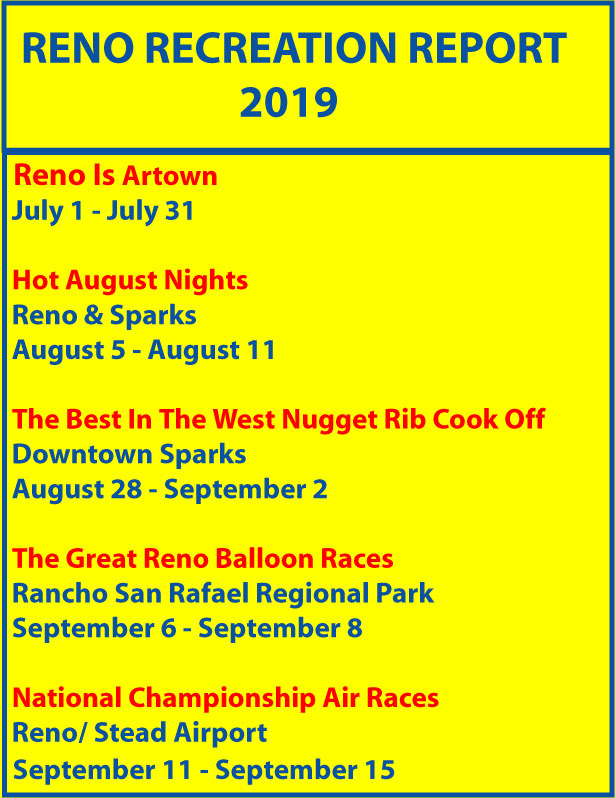 RENO RECREATION REPORT 2019

Reno Is Artown
July 1 - July 31

Hot August Nights
Reno & Sparks
August 5 - August 11

The Best In The West Nugget Rib Cook Off
Downtown Sparks
August 28 - September 2

The Great Reno Balloon Races
Rancho San Rafael Regional Park
September 6 - September 8

National Championship Air Races
Reno/ Stead Airport
September 11 - September 15